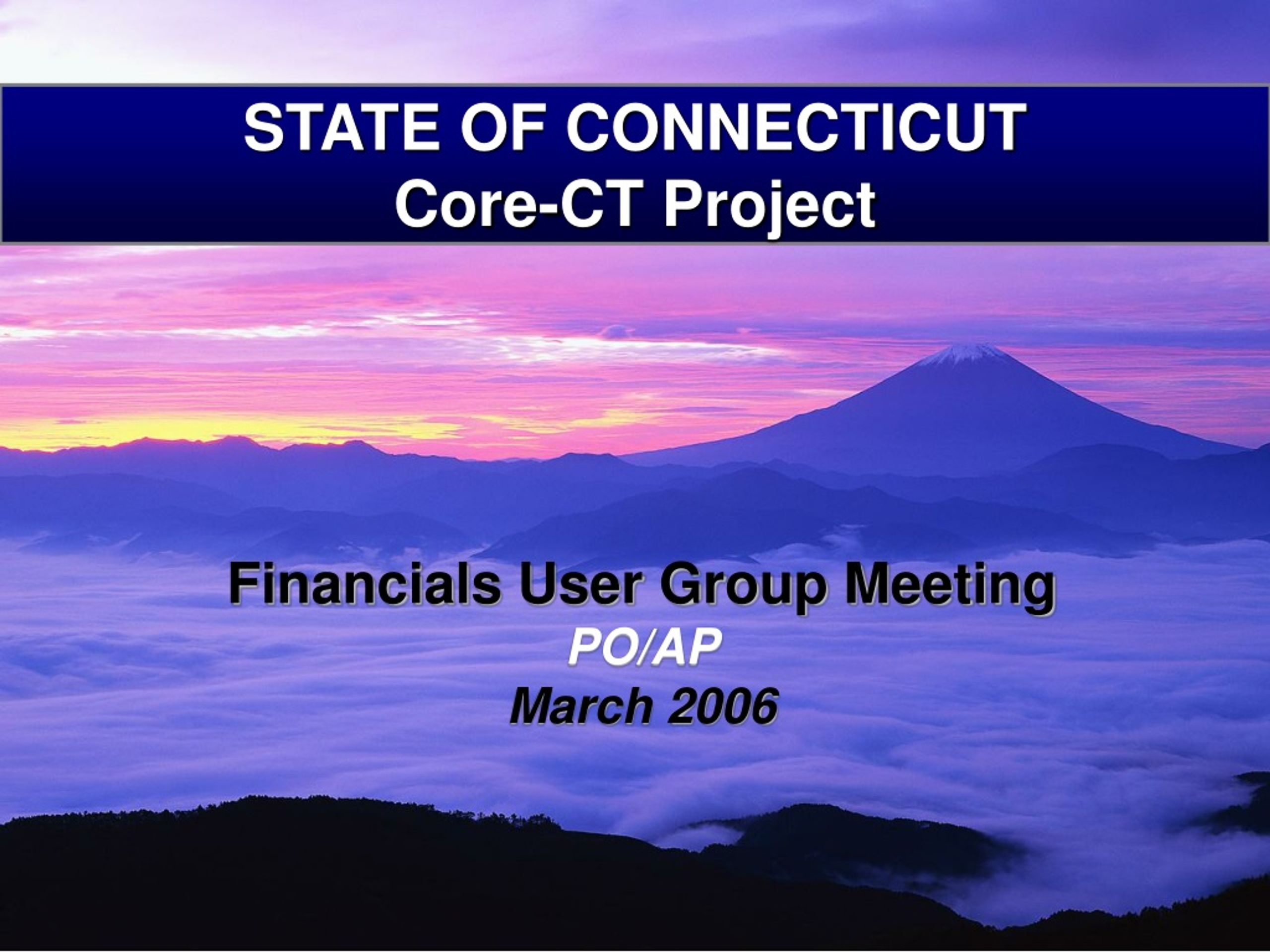 STATE OF CONNECTICUT
Core-CT Project

Financials User Group Meeting
PO/AP
March 2006